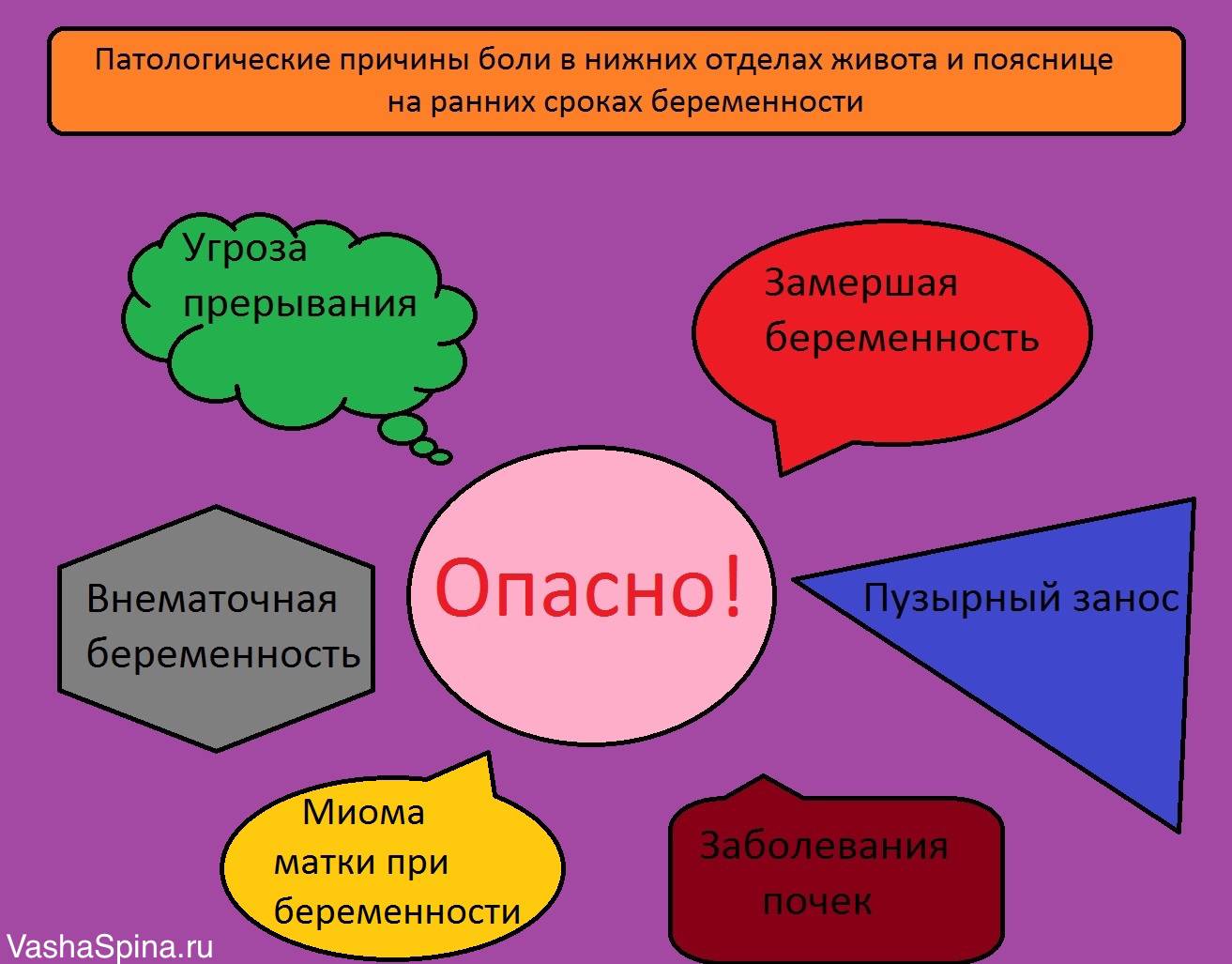 Патологические причины боли в нижних отделах живота и пояснице на ранних сроках беременности

Угроза прерывания

Замершая беременность

Внематочная беременность

Опасно!

Пузырный занос

Миома матки при беременности

Заболевания почек

VashaSpina.ru